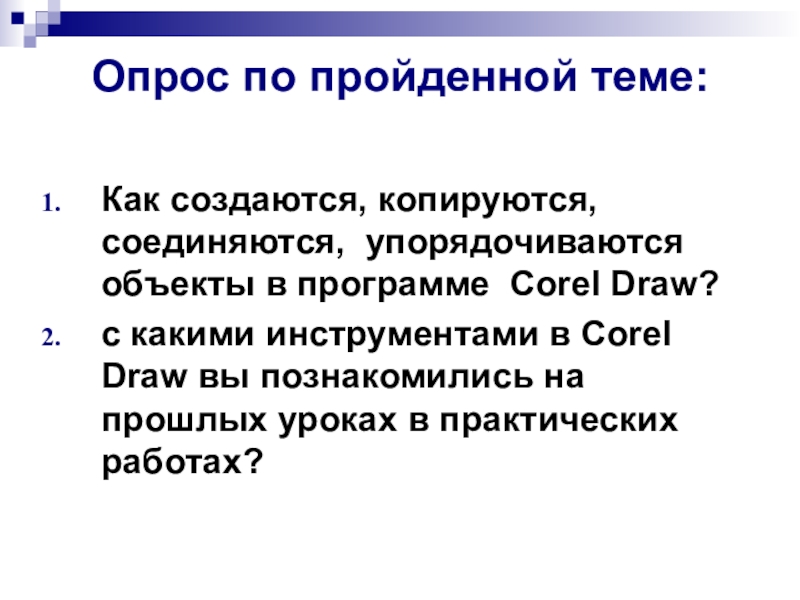 Опрос по пройденной теме:

1. Как создаются, копируются, соединяются, упорядочиваются объекты в программе Corel Draw?
2. с какими инструментами в Corel Draw вы познакомились на прошлых уроках в практических работах?